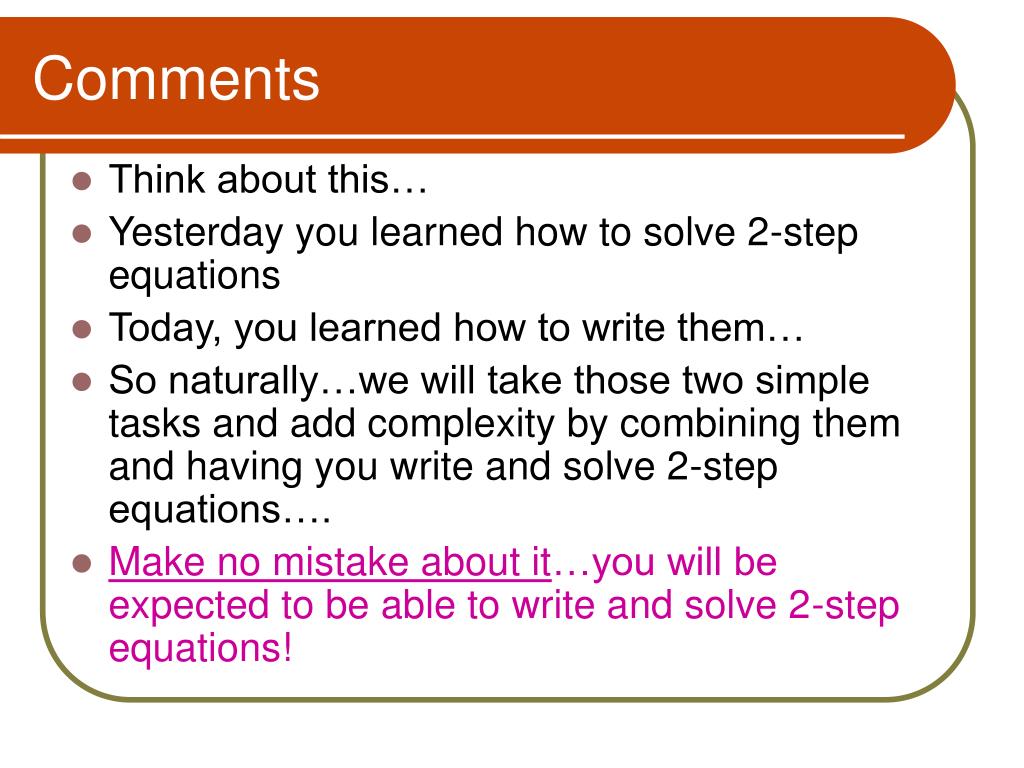 Comments

- Think about this…
- Yesterday you learned how to solve 2-step equations
- Today, you learned how to write them…
- So naturally…we will take those two simple tasks and add complexity by combining them and having you write and solve 2-step equations….
- Make no mistake about it…you will be expected to be able to write and solve 2-step equations!